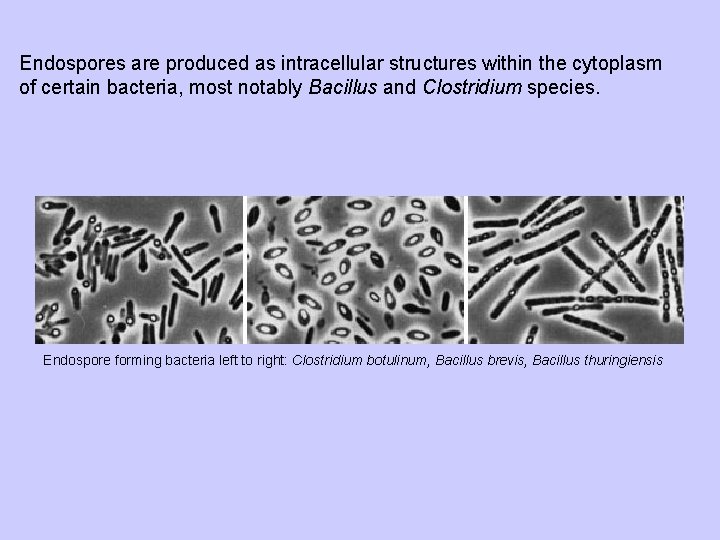 Endospores are produced as intracellular structures within the cytoplasm of certain bacteria, most notably Bacillus and Clostridium species.

Endospore forming bacteria left to right: Clostridium botulinum, Bacillus brevis, Bacillus thuringiensis